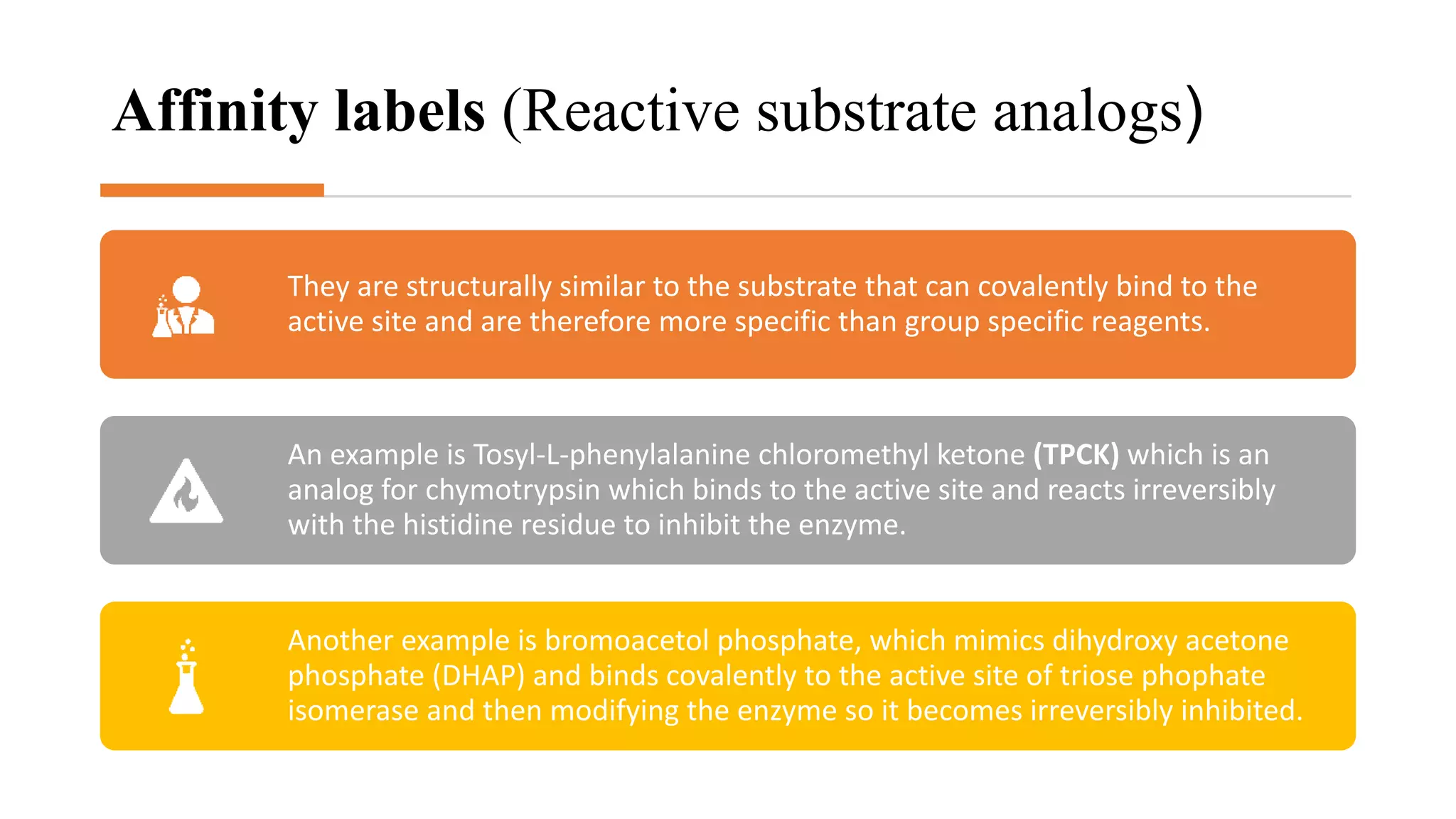 Affinity labels (Reactive substrate analogs)

They are structurally similar to the substrate that can covalently bind to the active site and are therefore more specific than group specific reagents.

An example is Tosyl-L-phenylalanine chloromethyl ketone (TPCK) which is an analog for chymotrypsin which binds to the active site and reacts irreversibly with the histidine residue to inhibit the enzyme.

Another example is bromoacetol phosphate, which mimics dihydroxy acetone phosphate (DHAP) and binds covalently to the active site of triose phophate isomerase and then modifying the enzyme so it becomes irreversibly inhibited.